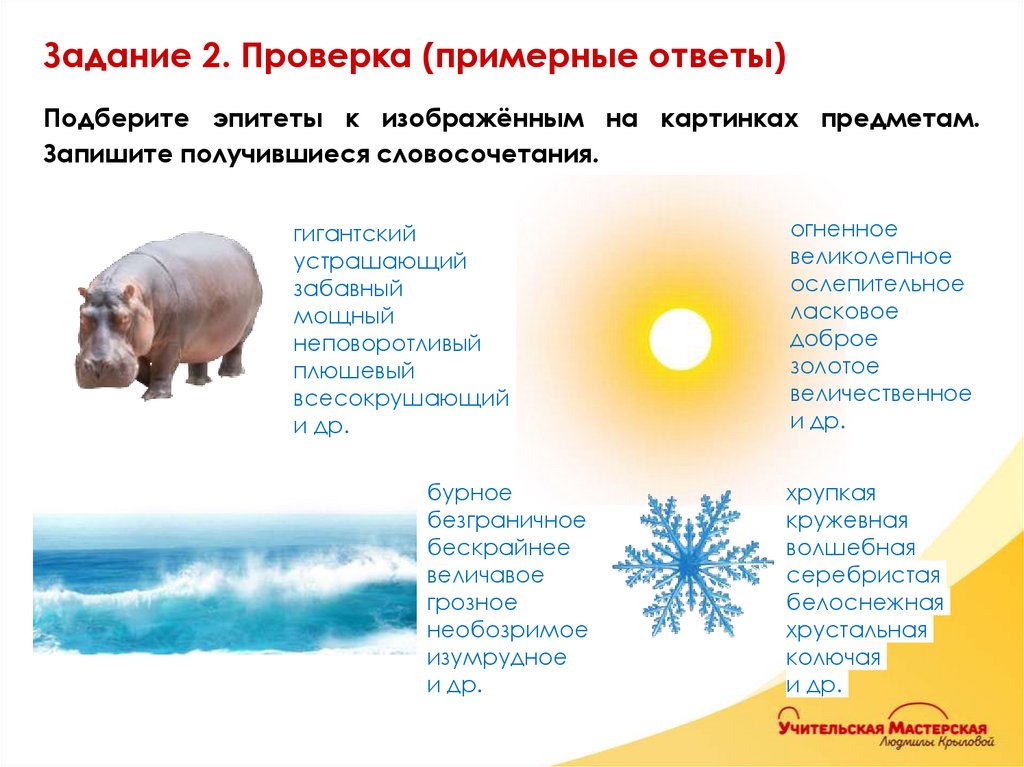 Задание 2. Проверка (примерные ответы)

Подберите эпитеты к изображённым на картинках предметам. Запишите получившиеся словосочетания.

гигантский
устрашающий
забавный
мощный
неповоротливый
плюшевый
всесокрушающий
и др.

огненное
великолепное
ослепительное
ласковое
доброе
золотое
величественное
и др.

бурное
безграничное
бескрайнее
величавое
грозное
необозримое
изумрудное
и др.

хрупкая
кружевная
волшебная
серебристая
белоснежная
хрустальная
колючая
и др.

Учительская Мастерская
Людмилы Крыловой